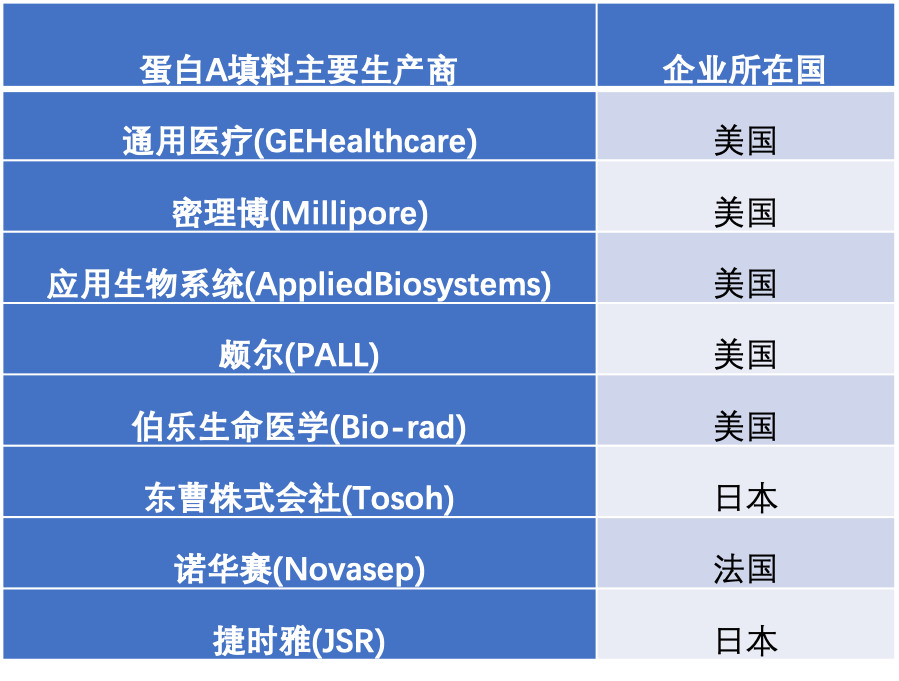 | 蛋白A填料主要生产商 | 企业所在国 |
|---|---|
| 通用医疗(GEHealthcare) | 美国 |
| 密理博(Millipore) | 美国 |
| 应用生物系统(AppliedBiosystems) | 美国 |
| 颇尔(PALL) | 美国 |
| 伯乐生命医学(Bio-rad) | 美国 |
| 东曹株式会社(Tosoh) | 日本 |
| 诺华赛(Novasep) | 法国 |
| 捷时雅(JSR) | 日本 |